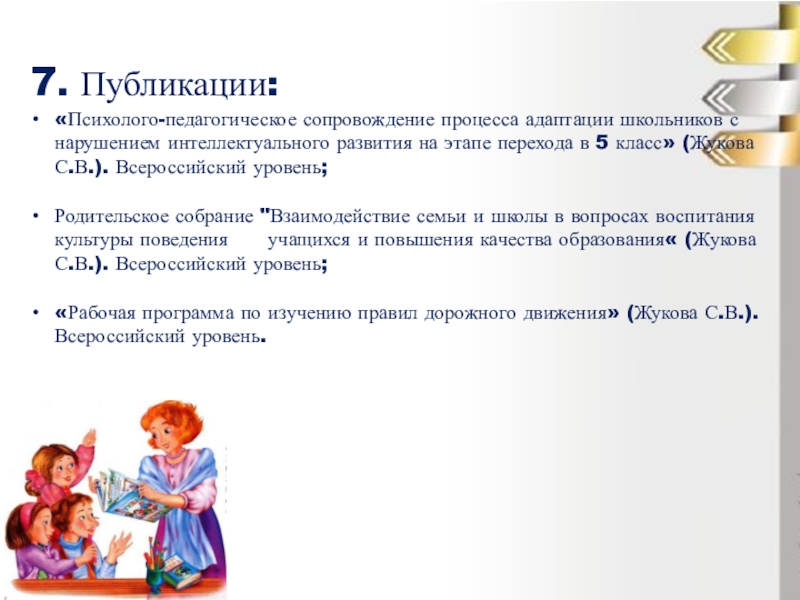 7. Публикации:

• «Психолого-педагогическое сопровождение процесса адаптации школьников с нарушением интеллектуального развития на этапе перехода в 5 класс» (Жукова С.В.). Всероссийский уровень;

• Родительское собрание "Взаимодействие семьи и школы в вопросах воспитания культуры поведения учащихся и повышения качества образования« (Жукова С.В.). Всероссийский уровень;

• «Рабочая программа по изучению правил дорожного движения» (Жукова С.В.). Всероссийский уровень.